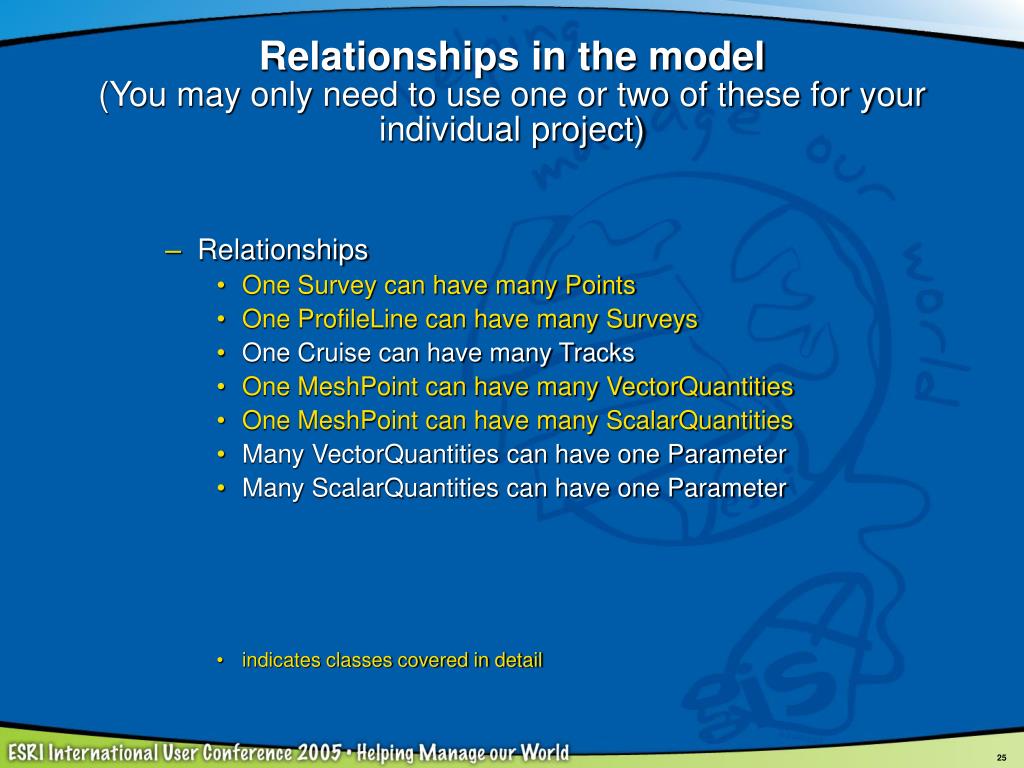 Relationships in the model
(You may only need to use one or two of these for your individual project)

– Relationships
• One Survey can have many Points
• One ProfileLine can have many Surveys
• One Cruise can have many Tracks
• One MeshPoint can have many VectorQuantities
• One MeshPoint can have many ScalarQuantities
• Many VectorQuantities can have one Parameter
• Many ScalarQuantities can have one Parameter

• indicates classes covered in detail

ESRI International User Conference 2005 • Helping Manage our World

25